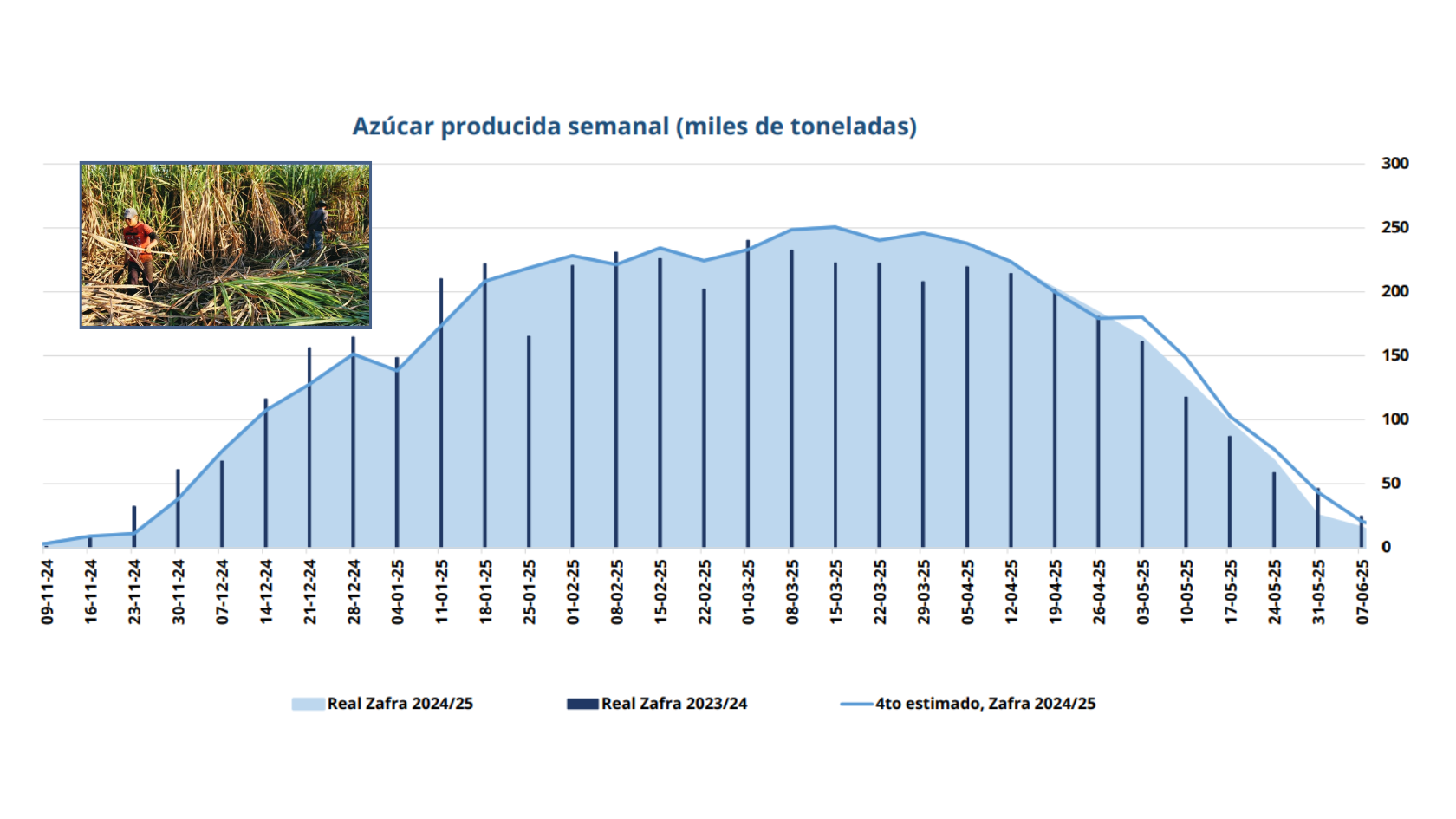 Azúcar producida semanal (miles de toneladas)

300
250
200
150
100
50
0

09-11-24
16-11-24
23-11-24
30-11-24
07-12-24
14-12-24
21-12-24
28-12-24
04-01-25
11-01-25
18-01-25
25-01-25
01-02-25
08-02-25
15-02-25
22-02-25
01-03-25
08-03-25
15-03-25
22-03-25
29-03-25
05-04-25
12-04-25
19-04-25
26-04-25
03-05-25
10-05-25
17-05-25
24-05-25
31-05-25
07-06-25

Real Zafra 2024/25
Real Zafra 2023/24
4to estimado, Zafra 2024/25